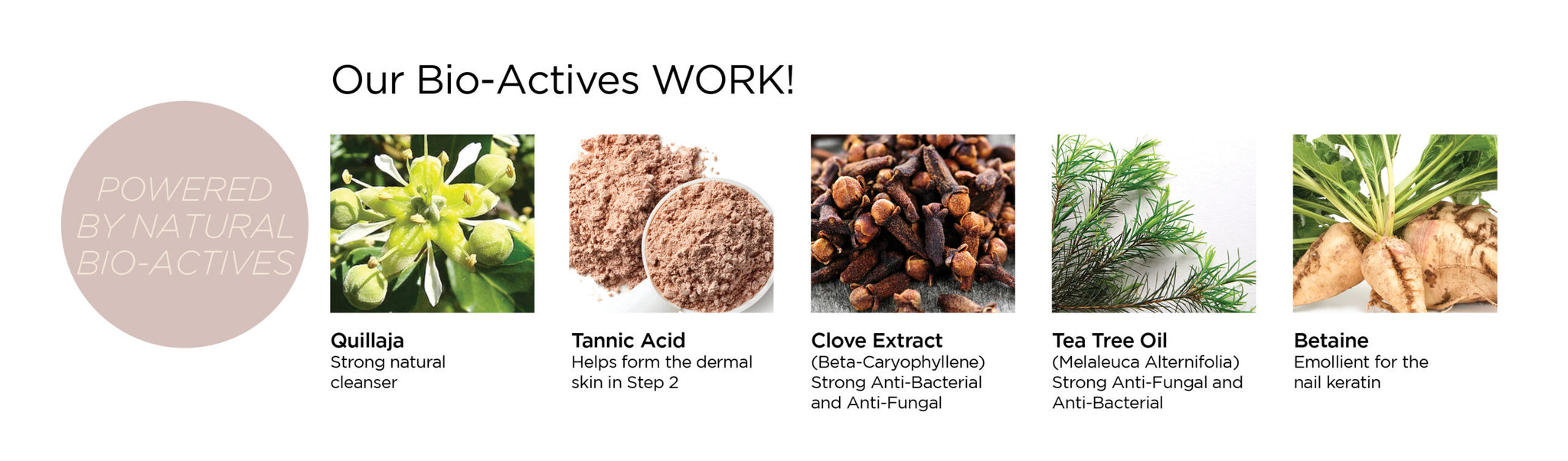 POWERED BY NATURAL BIO-ACTIVES

Our Bio-Actives WORK!

Quillaja
Strong natural cleanser

Tannic Acid
Helps form the dermal skin in Step 2

Clove Extract
(Beta-Caryophyllene) Strong Anti-Bacterial and Anti-Fungal

Tea Tree Oil
(Melaleuca Alternifolia) Strong Anti-Fungal and Anti-Bacterial

Betaine
Emollient for the nail keratin